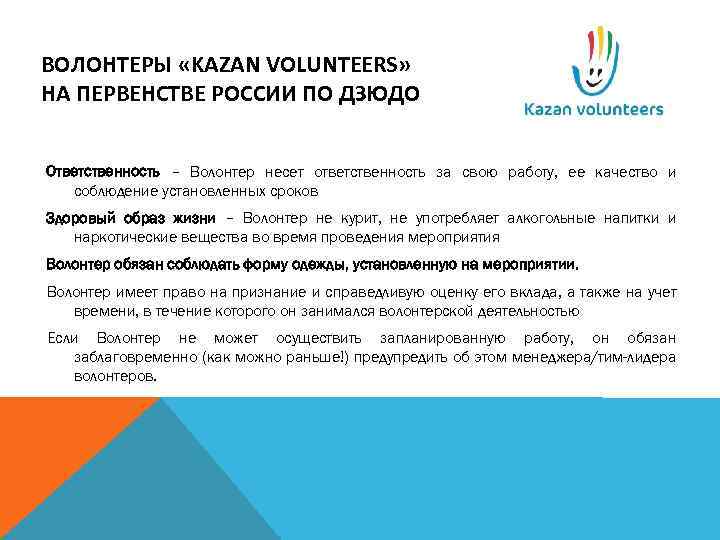 ВОЛОНТЕРЫ «KAZAN VOLUNTEERS»
НА ПЕРВЕНСТВЕ РОССИИ ПО ДЗЮДО

Kazan volunteers

Ответственность – Волонтер несет ответственность за свою работу, ее качество и соблюдение установленных сроков

Здоровый образ жизни – Волонтер не курит, не употребляет алкогольные напитки и наркотические вещества во время проведения мероприятия

Волонтер обязан соблюдать форму одежды, установленную на мероприятии.

Волонтер имеет право на признание и справедливую оценку его вклада, а также на учет времени, в течение которого он занимался волонтерской деятельностью

Если Волонтер не может осуществить запланированную работу, он обязан заблаговременно (как можно раньше!) предупредить об этом менеджера/тим-лидера волонтеров.